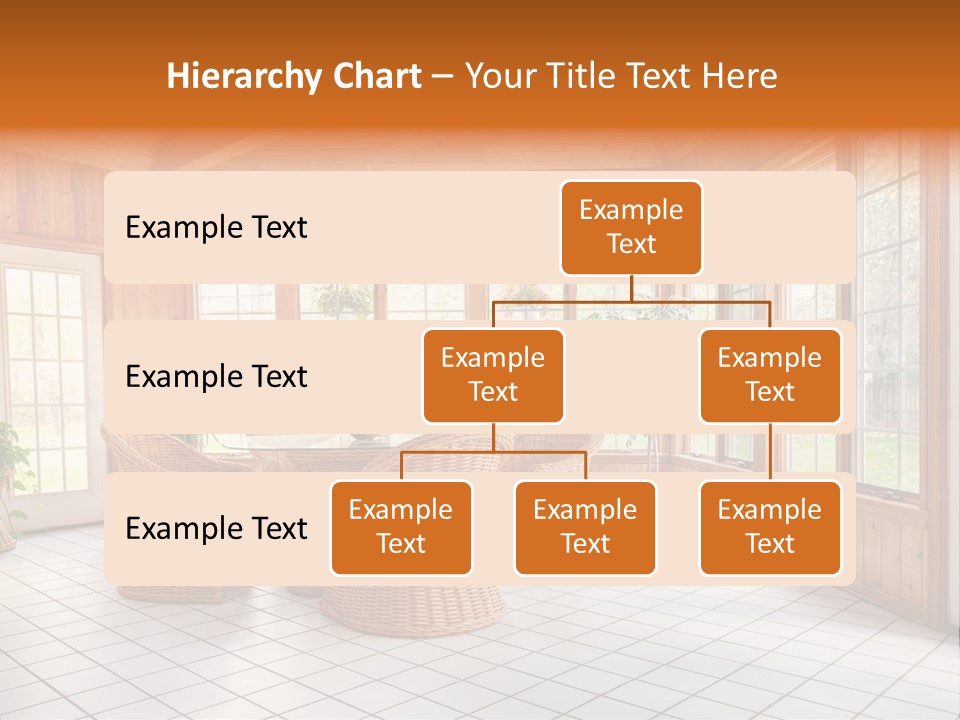 Hierarchy Chart – Your Title Text Here

Example Text

Example Text

Example Text

Example Text

Example Text

Example Text

Example Text

Example Text

Example Text